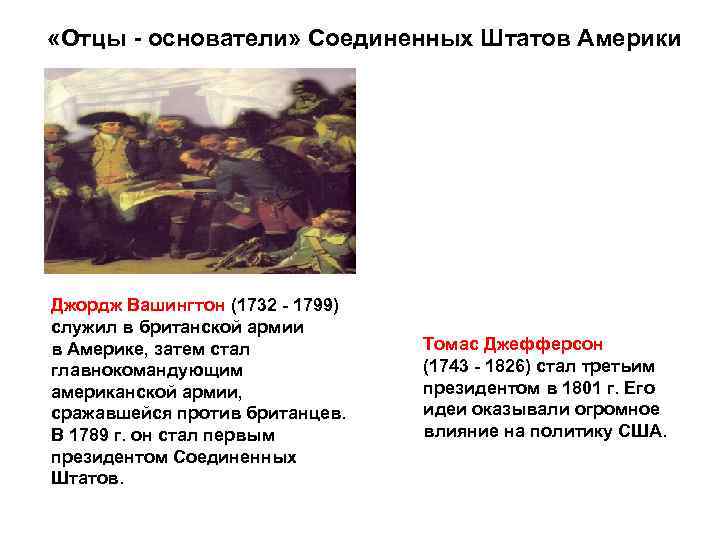 «Отцы - основатели» Соединенных Штатов Америки

Джордж Вашингтон (1732 - 1799) служил в британской армии в Америке, затем стал главнокомандующим американской армии, сражавшейся против британцев. В 1789 г. он стал первым президентом Соединенных Штатов.

Томас Джефферсон (1743 - 1826) стал третьим президентом в 1801 г. Его идеи оказывали огромное влияние на политику США.